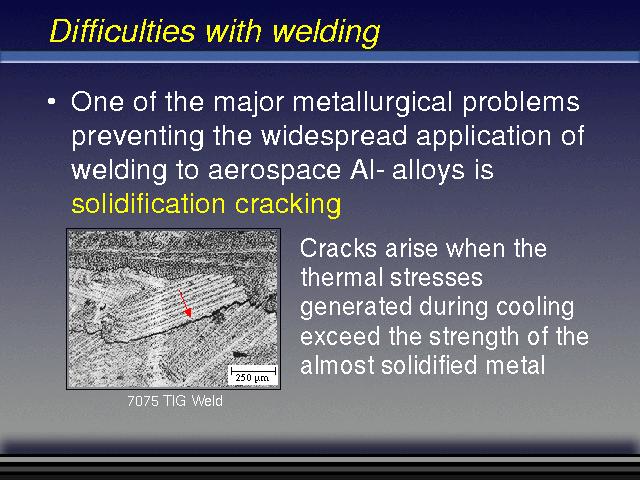 Difficulties with welding

• One of the major metallurgical problems preventing the widespread application of welding to aerospace Al- alloys is solidification cracking

250 μm

7075 TIG Weld

Cracks arise when the thermal stresses generated during cooling exceed the strength of the almost solidified metal